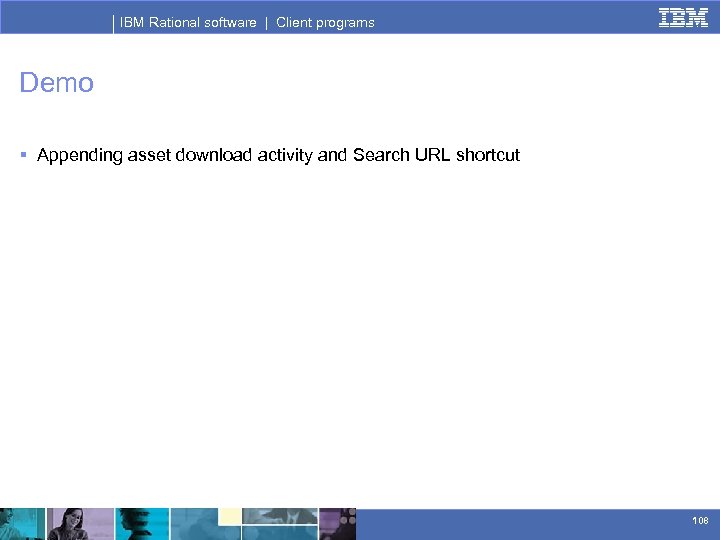 IBM Rational software | Client programs

IBM

Demo

▪ Appending asset download activity and Search URL shortcut

106